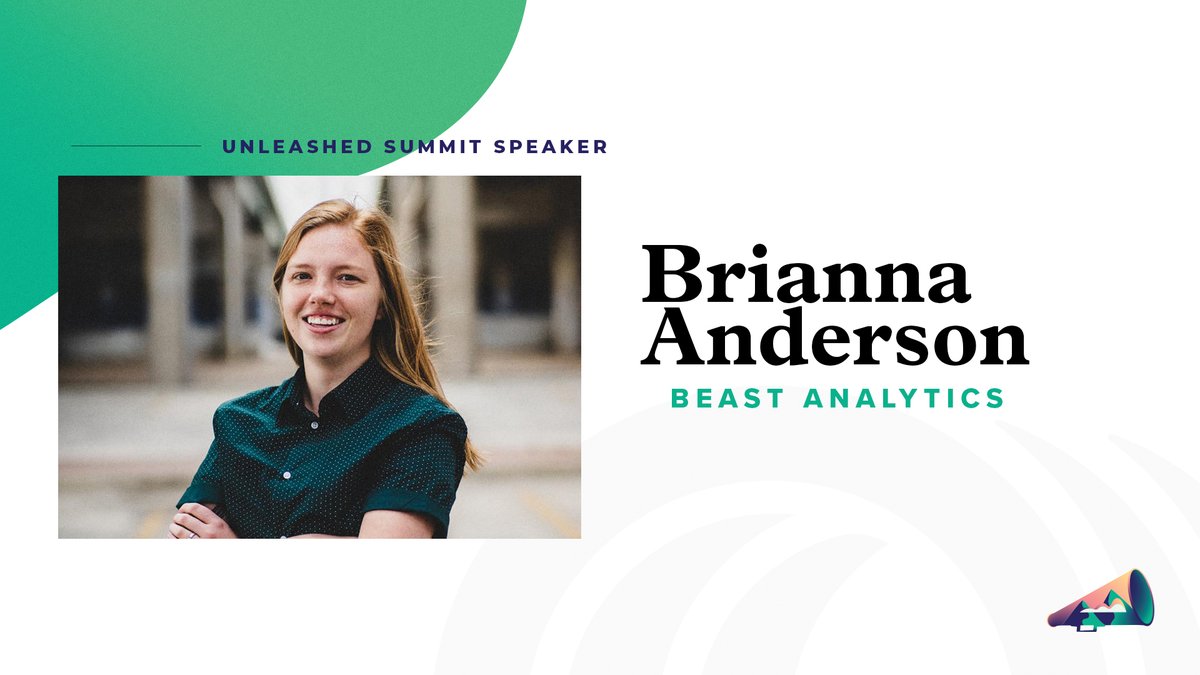 UNLEASHED SUMMIT SPEAKER

Brianna Anderson

BEAST ANALYTICS